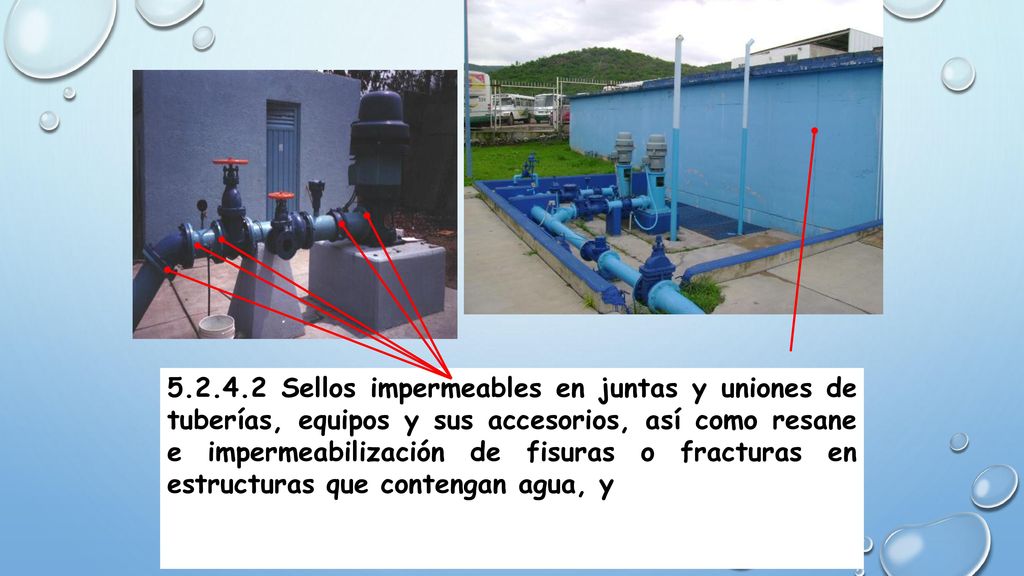 5.2.4.2 Sellos impermeables en juntas y uniones de tuberías, equipos y sus accesorios, así como resane e impermeabilización de fisuras o fracturas en estructuras que contengan agua, y